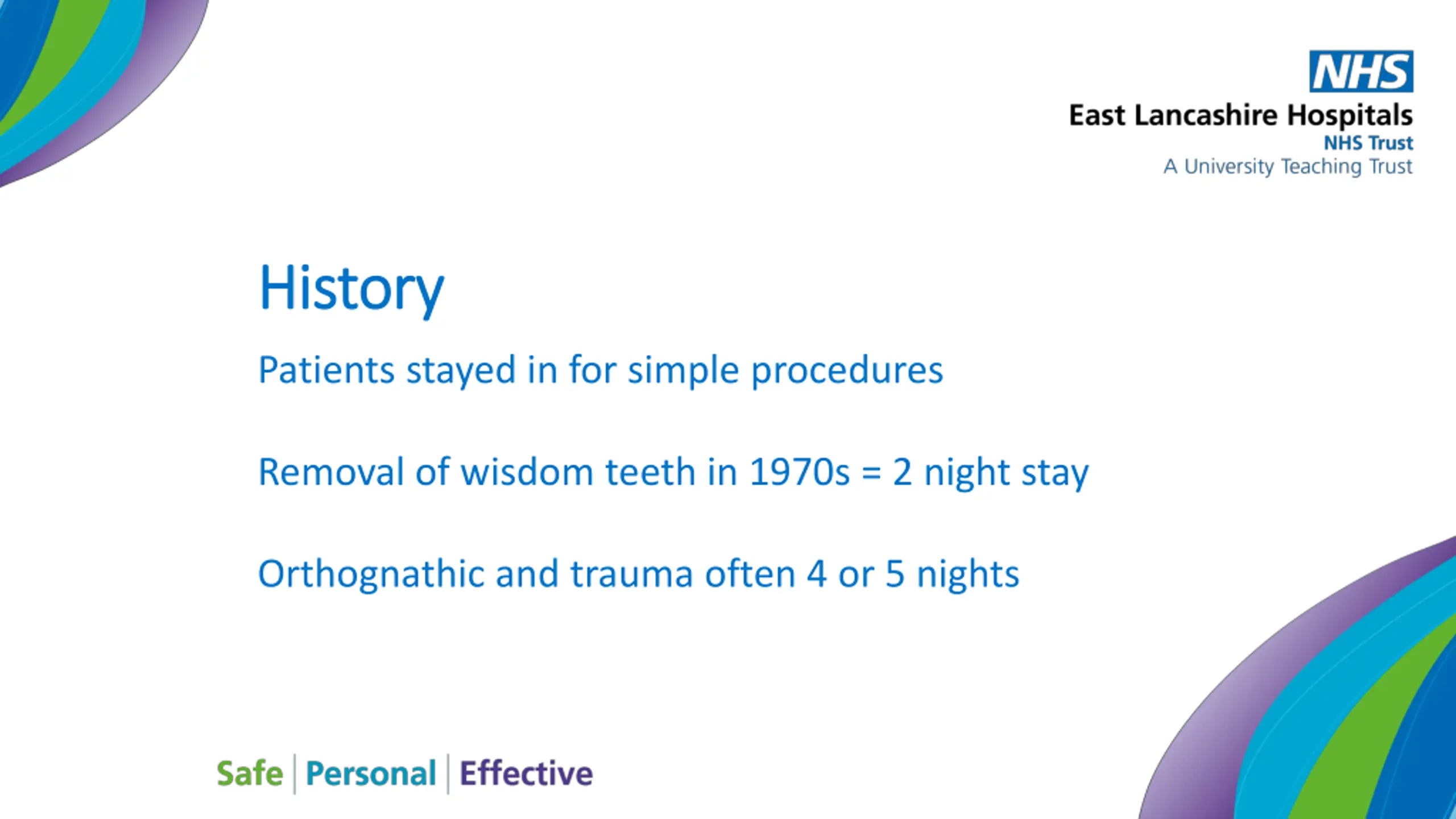 NHS
East Lancashire Hospitals
NHS Trust
A University Teaching Trust

History

Patients stayed in for simple procedures

Removal of wisdom teeth in 1970s = 2 night stay

Orthognathic and trauma often 4 or 5 nights

Safe | Personal | Effective